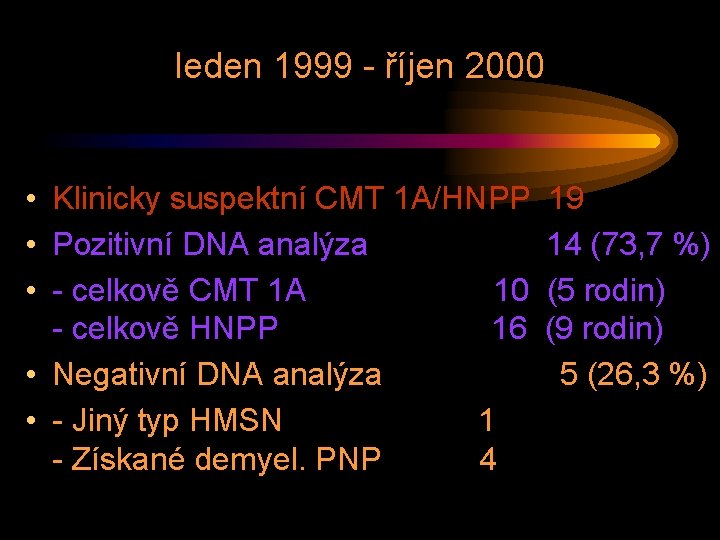 leden 1999 - říjen 2000

• Klinicky suspektní CMT 1A/HNPP 19
• Pozitivní DNA analýza 14 (73,7 %)
• - celkově CMT 1A 10 (5 rodin)
- celkově HNPP 16 (9 rodin)
• Negativní DNA analýza 5 (26,3 %)
• - Jiný typ HMSN 1
- Získané demyel. PNP 4